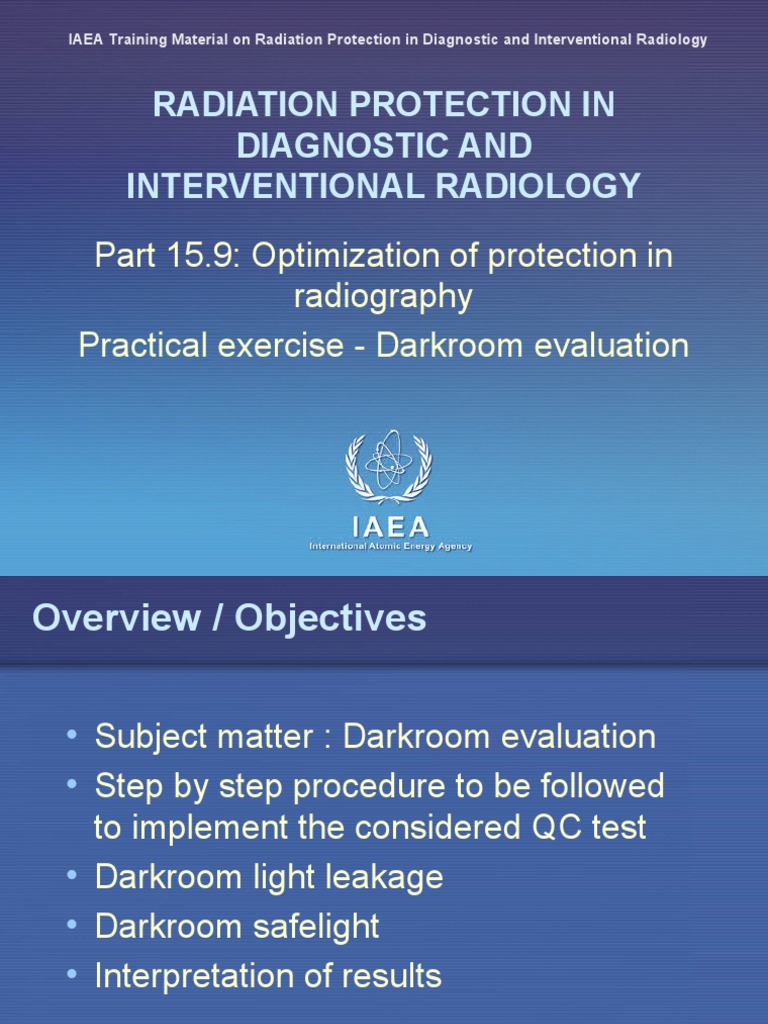 IAEA Training Material on Radiation Protection in Diagnostic and Interventional Radiology

RADIATION PROTECTION IN DIAGNOSTIC AND INTERVENTIONAL RADIOLOGY

Part 15.9: Optimization of protection in radiography

Practical exercise - Darkroom evaluation

IAEA
International Atomic Energy Agency

Overview / Objectives

• Subject matter : Darkroom evaluation
• Step by step procedure to be followed to implement the considered QC test
• Darkroom light leakage
• Darkroom safelight
• Interpretation of results